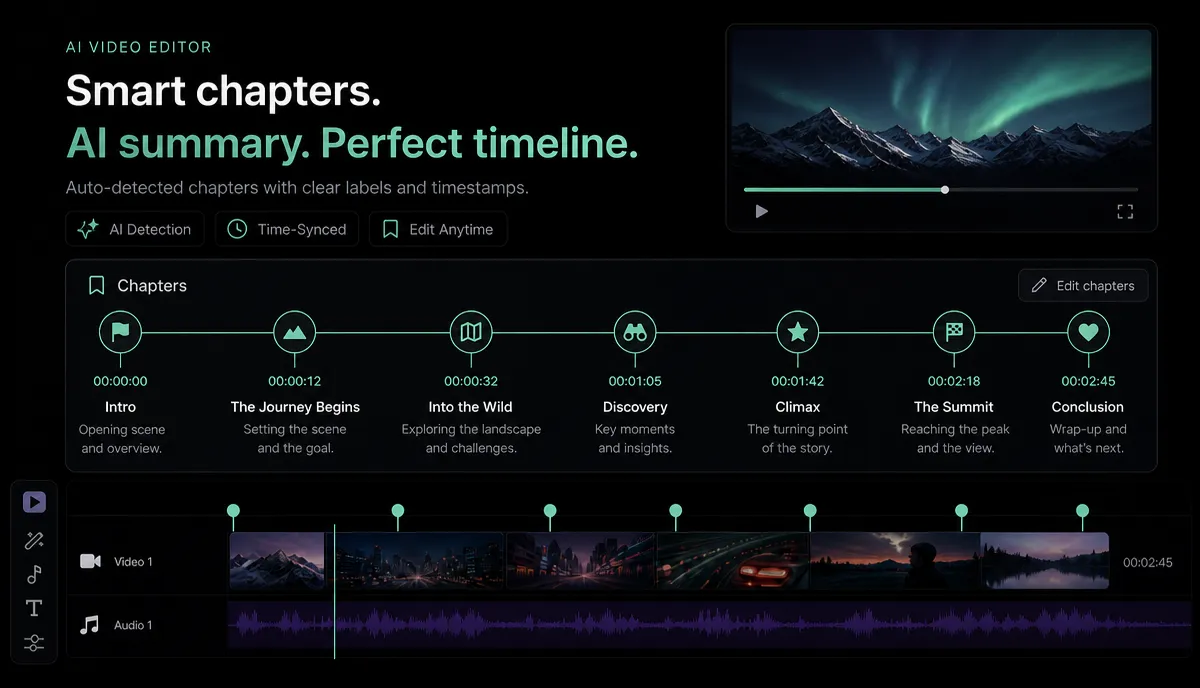 AI VIDEO EDITOR

Smart chapters.
AI summary. Perfect timeline.

Auto-detected chapters with clear labels and timestamps.

AI Detection   Time-Synced   Edit Anytime

Chapters

Edit chapters

00:00:00
Intro
Opening scene and overview.

00:00:12
The Journey Begins
Setting the scene and the goal.

00:00:32
Into the Wild
Exploring the landscape and challenges.

00:01:05
Discovery
Key moments and insights.

00:01:42
Climax
The turning point of the story.

00:02:18
The Summit
Reaching the peak and the view.

00:02:45
Conclusion
Wrap-up and what's next.

Video 1

00:02:45

Audio 1